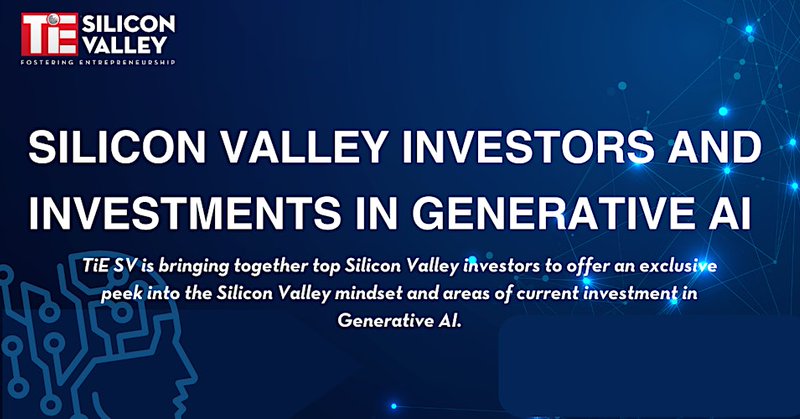 TiE SILICON VALLEY
FOSTERING ENTREPRENEURSHIP

SILICON VALLEY INVESTORS AND INVESTMENTS IN GENERATIVE AI

TiE SV is bringing together top Silicon Valley investors to offer an exclusive peek into the Silicon Valley mindset and areas of current investment in Generative AI.